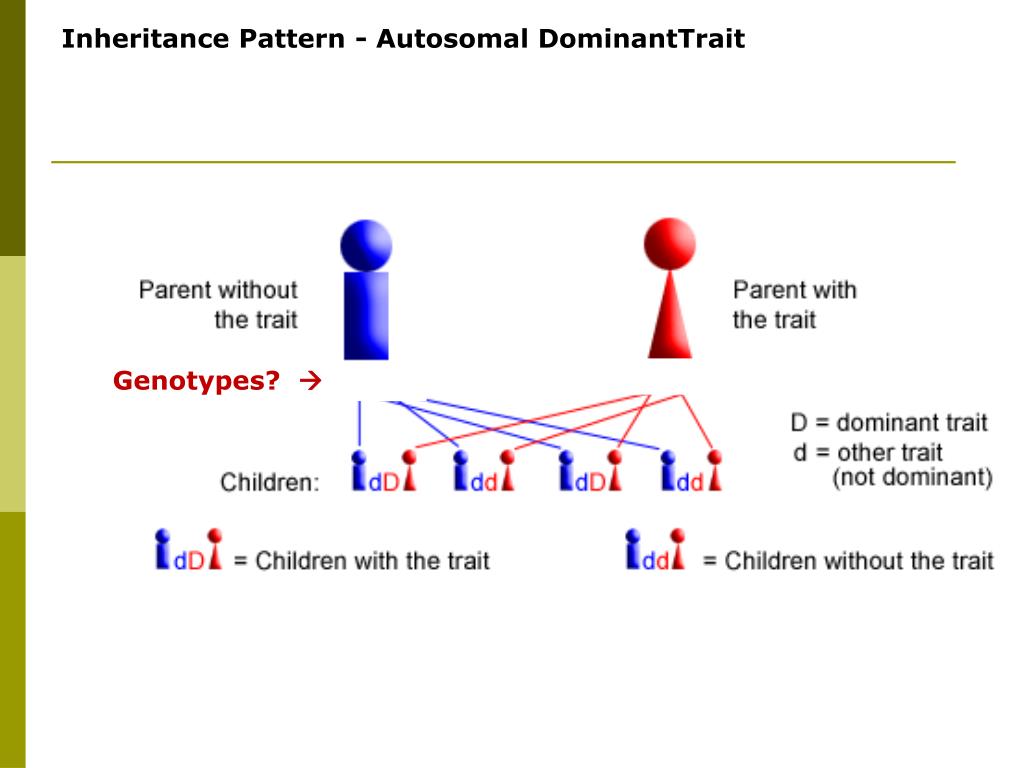 Inheritance Pattern - Autosomal DominantTrait

Parent without the trait

Parent with the trait

Genotypes? →

D = dominant trait
d = other trait (not dominant)

Children: dD dd dD dd

dD = Children with the trait

dd = Children without the trait